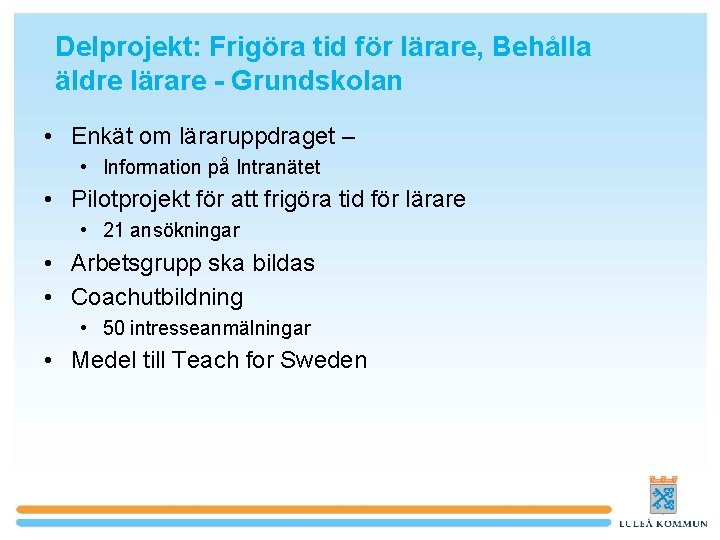 Delprojekt: Frigöra tid för lärare, Behålla äldre lärare - Grundskolan

• Enkät om läraruppdraget –
  • Information på Intranätet
• Pilotprojekt för att frigöra tid för lärare
  • 21 ansökningar
• Arbetsgrupp ska bildas
• Coachutbildning
  • 50 intresseanmälningar
• Medel till Teach for Sweden

LULEÅ KOMMUN